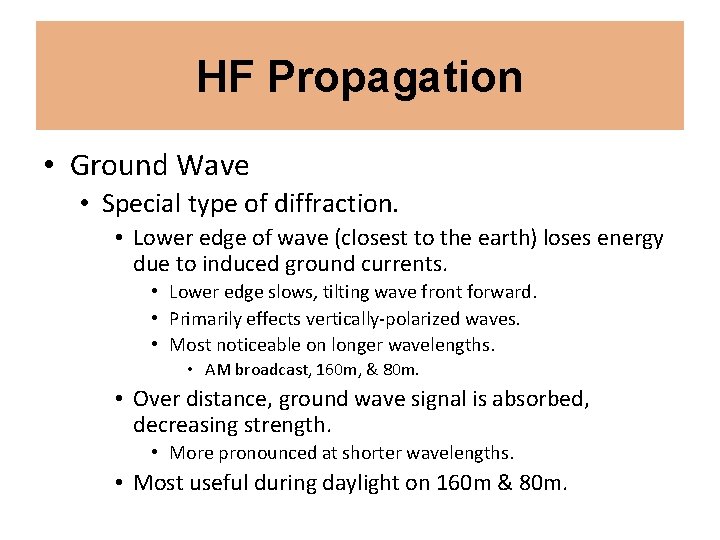 HF Propagation

• Ground Wave
  • Special type of diffraction.
    • Lower edge of wave (closest to the earth) loses energy due to induced ground currents.
      • Lower edge slows, tilting wave front forward.
      • Primarily effects vertically-polarized waves.
      • Most noticeable on longer wavelengths.
        • AM broadcast, 160m, & 80m.
    • Over distance, ground wave signal is absorbed, decreasing strength.
      • More pronounced at shorter wavelengths.
    • Most useful during daylight on 160m & 80m.